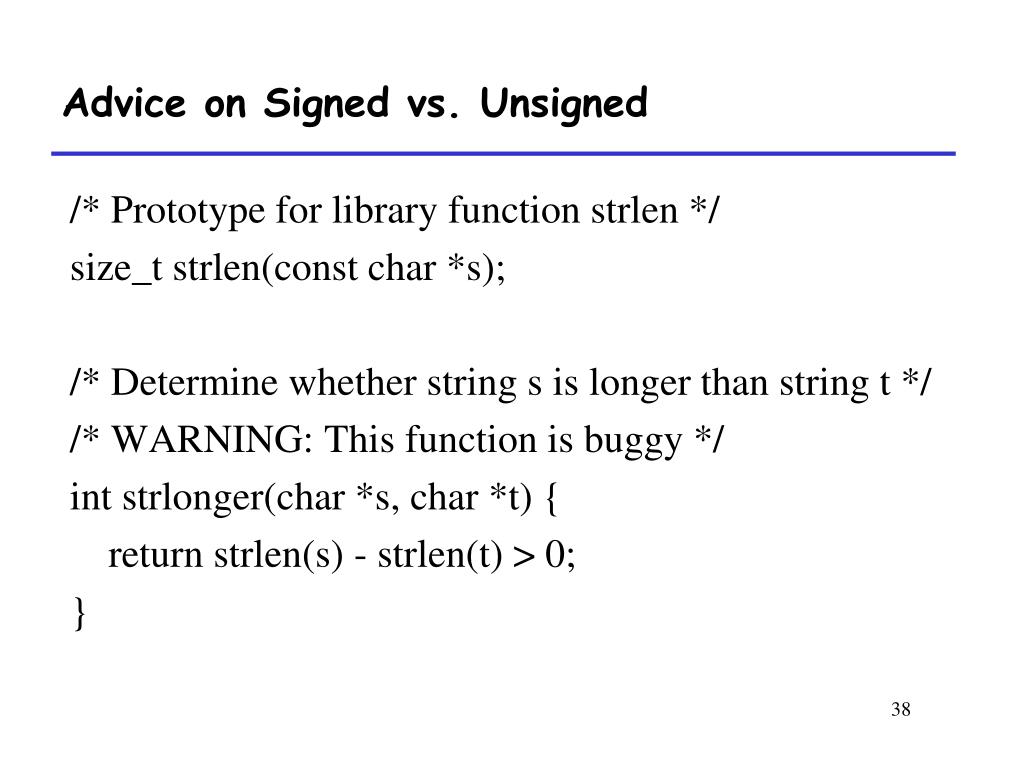 Advice on Signed vs. Unsigned

/* Prototype for library function strlen */
size_t strlen(const char *s);

/* Determine whether string s is longer than string t */
/* WARNING: This function is buggy */
int strlonger(char *s, char *t) {
return strlen(s) - strlen(t) > 0;
}

38